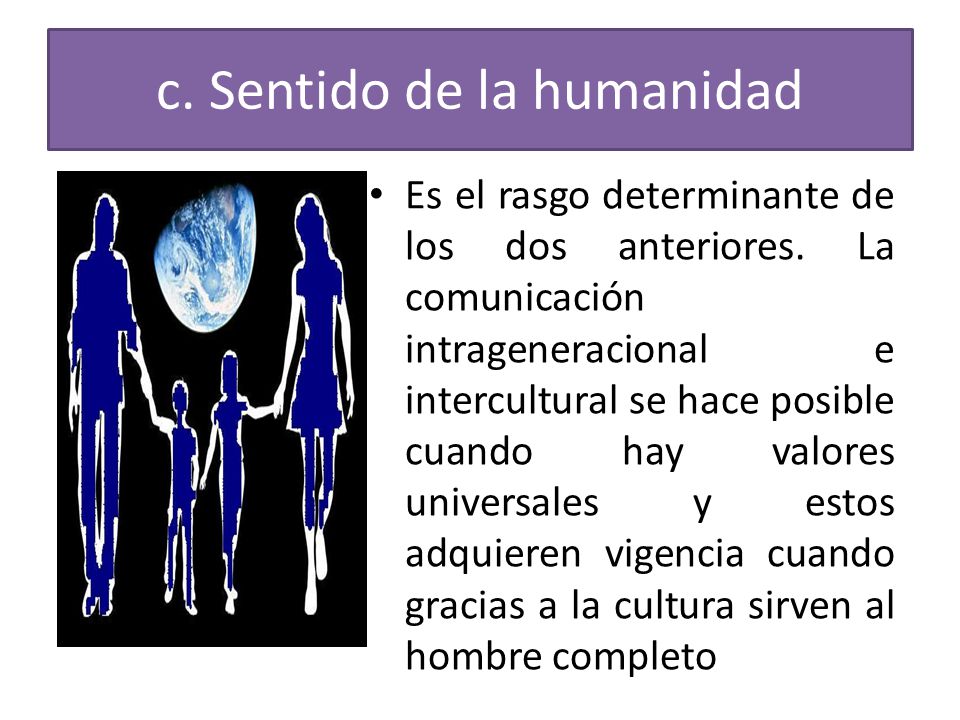 c. Sentido de la humanidad

• Es el rasgo determinante de los dos anteriores. La comunicación intrageneracional e intercultural se hace posible cuando hay valores universales y estos adquieren vigencia cuando gracias a la cultura sirven al hombre completo